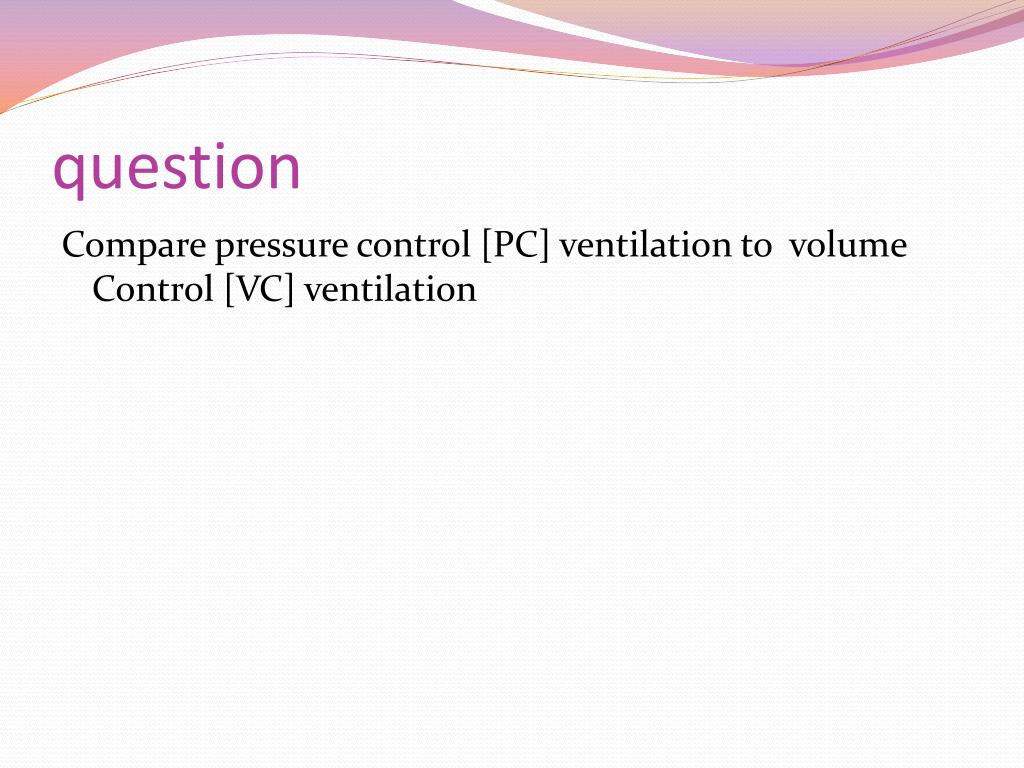 question

Compare pressure control [PC] ventilation to volume Control [VC] ventilation